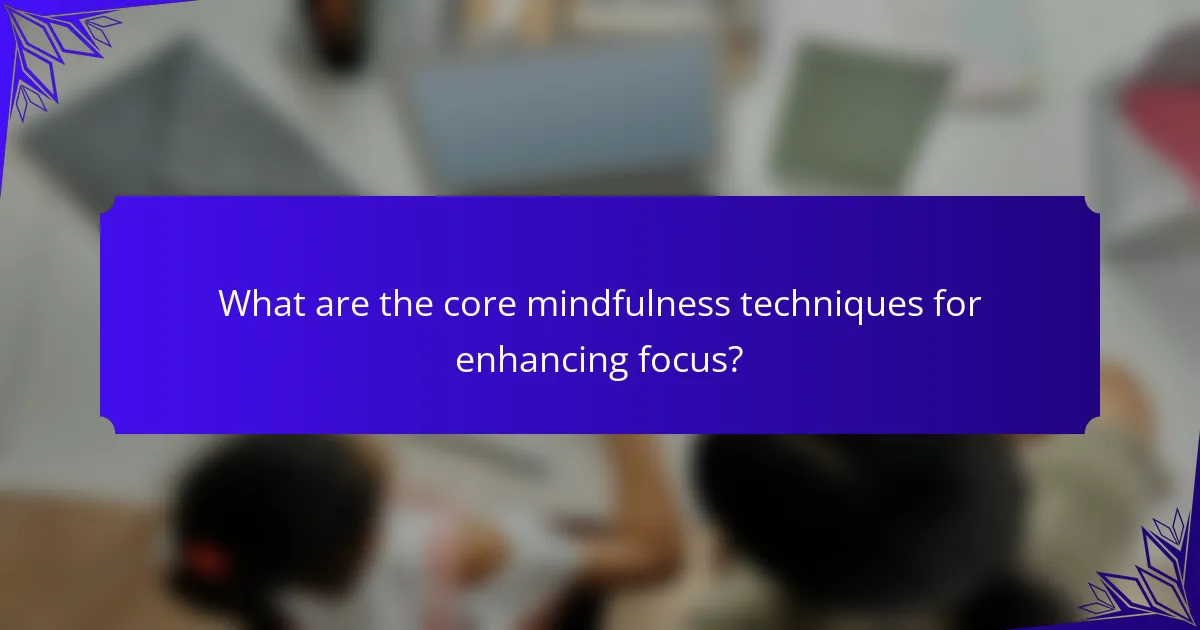 What are the core mindfulness techniques for enhancing focus?